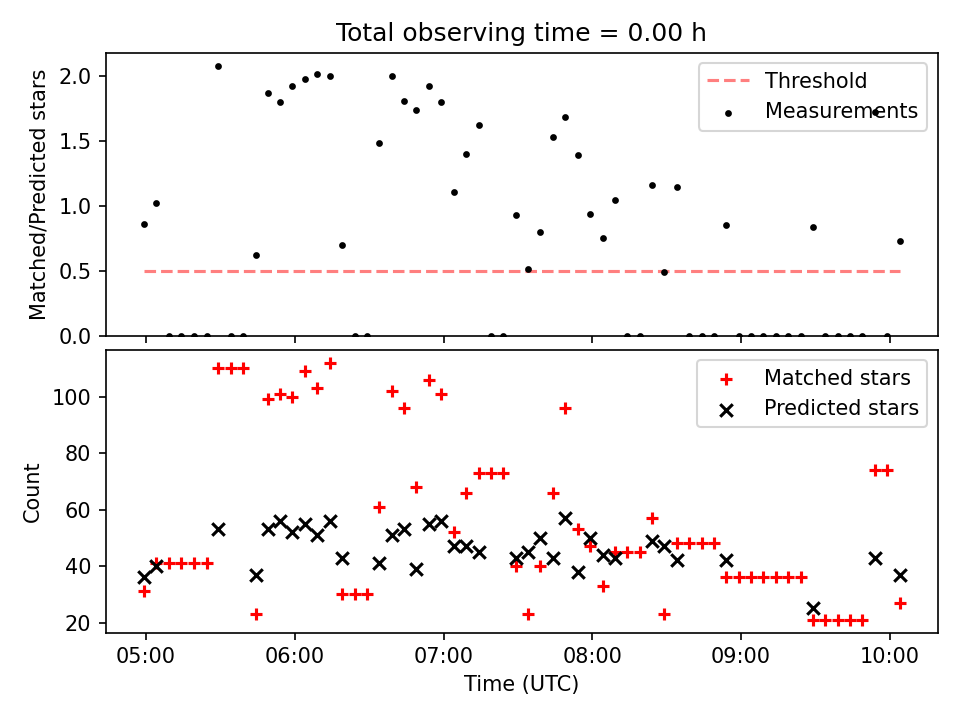 Total observing time = 0.00 h

Matched/Predicted stars

2.0
1.5
1.0
0.5
0.0

Threshold
Measurements

Count

100
80
60
40
20

Matched stars
Predicted stars

05:00
06:00
07:00
08:00
09:00
10:00

Time (UTC)